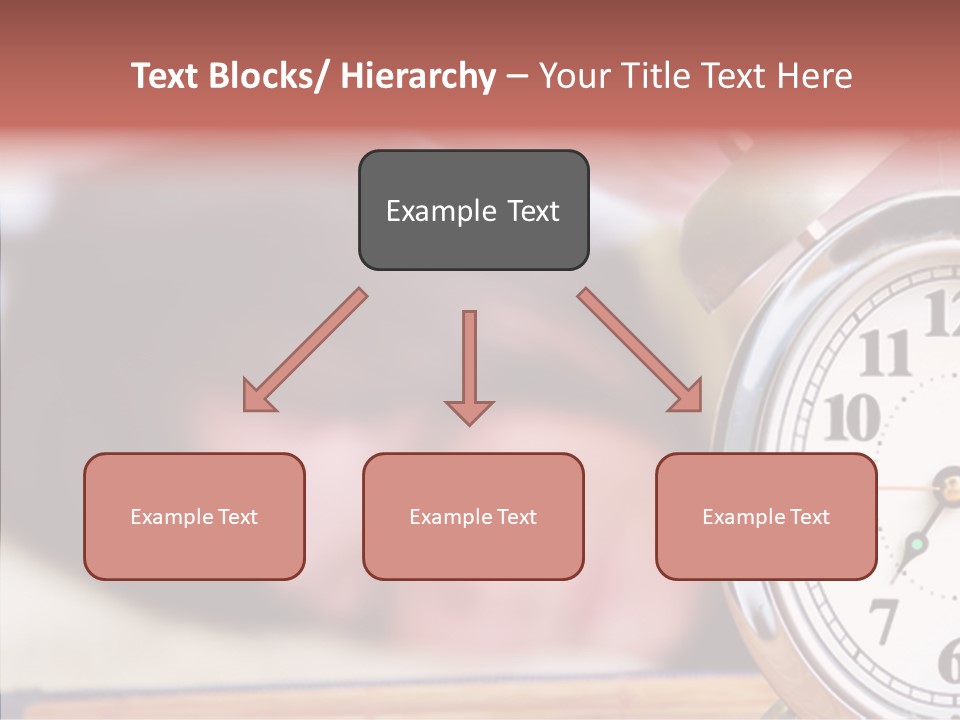 Text Blocks/ Hierarchy – Your Title Text Here

Example Text

Example Text

Example Text

Example Text

12
11
10
7
6